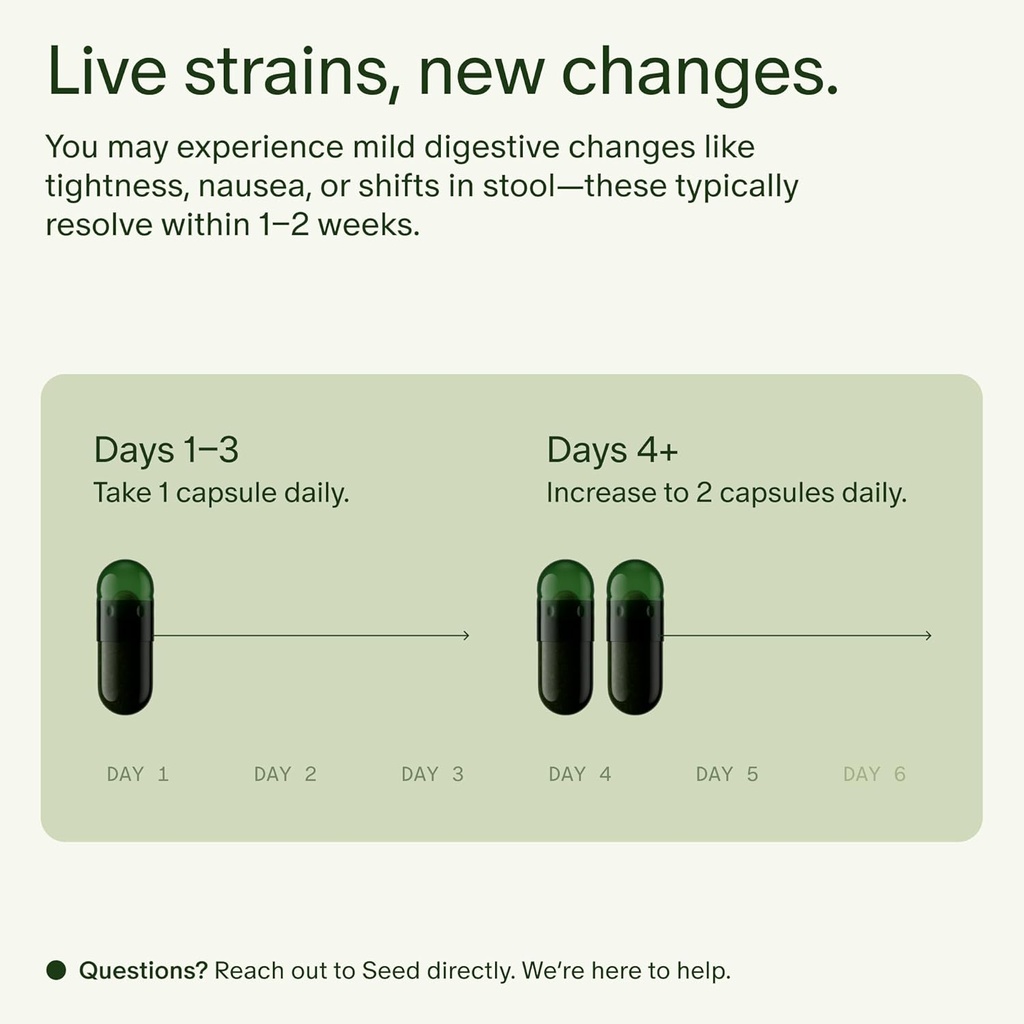 Live strains, new changes.

You may experience mild digestive changes like tightness, nausea, or shifts in stool—these typically resolve within 1–2 weeks.

Days 1–3
Take 1 capsule daily.

Days 4+
Increase to 2 capsules daily.

DAY 1 DAY 2 DAY 3 DAY 4 DAY 5 DAY 6

Questions? Reach out to Seed directly. We're here to help.